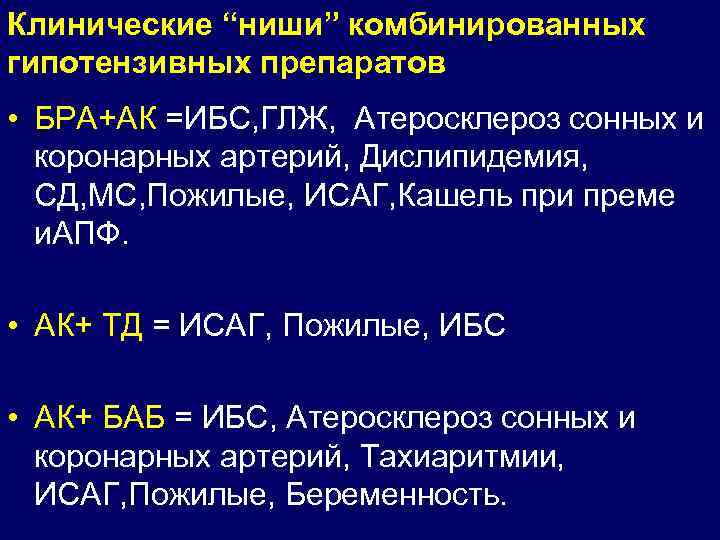 Клинические “ниши” комбинированных гипотензивных препаратов

• БРА+АК =ИБС,ГЛЖ, Атеросклероз сонных и коронарных артерий, Дислипидемия, СД,МС,Пожилые, ИСАГ,Кашель при преме иАПФ.

• АК+ ТД = ИСАГ, Пожилые, ИБС

• АК+ БАБ = ИБС, Атеросклероз сонных и коронарных артерий, Тахиаритмии, ИСАГ,Пожилые, Беременность.